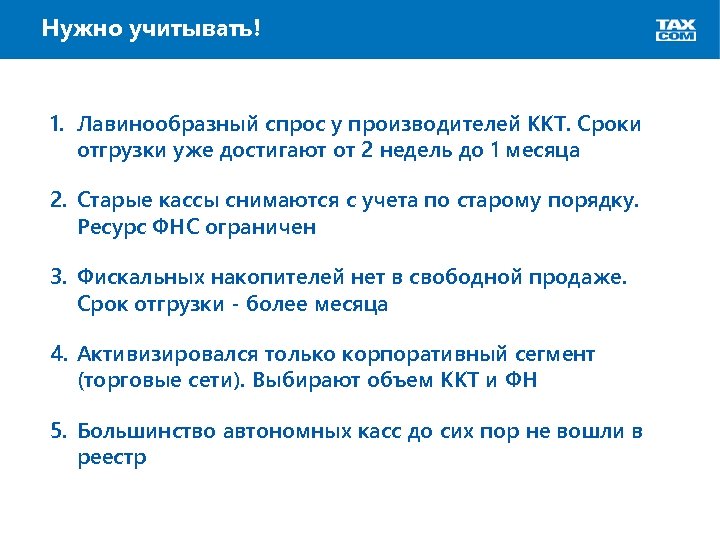 Нужно учитывать!

TAX COM

1. Лавинообразный спрос у производителей ККТ. Сроки отгрузки уже достигают от 2 недель до 1 месяца

2. Старые кассы снимаются с учета по старому порядку. Ресурс ФНС ограничен

3. Фискальных накопителей нет в свободной продаже. Срок отгрузки - более месяца

4. Активизировался только корпоративный сегмент (торговые сети). Выбирают объем ККТ и ФН

5. Большинство автономных касс до сих пор не вошли в реестр